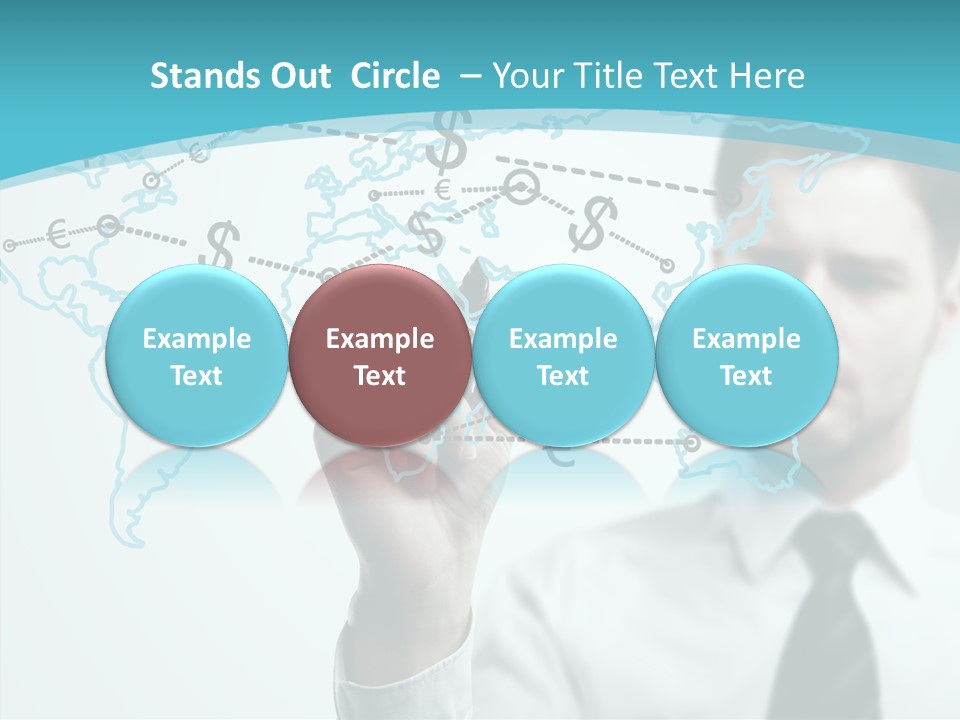 Stands Out Circle – Your Title Text Here

Example Text

Example Text

Example Text

Example Text